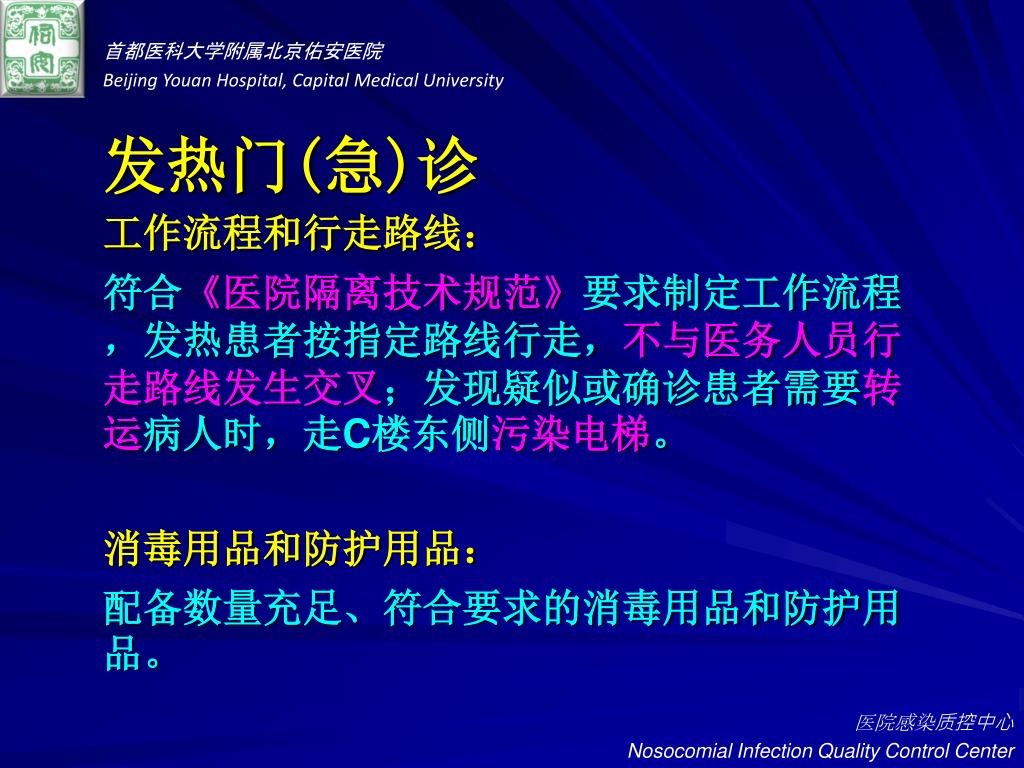 首都医科大学附属北京佑安医院
Beijing Youan Hospital, Capital Medical University

发热门(急)诊

工作流程和行走路线：

符合《医院隔离技术规范》要求制定工作流程，发热患者按指定路线行走，不与医务人员行走路线发生交叉；发现疑似或确诊患者需要转运病人时，走C楼东侧污染电梯。

消毒用品和防护用品：

配备数量充足、符合要求的消毒用品和防护用品。

医院感染质控中心
Nosocomial Infection Quality Control Center